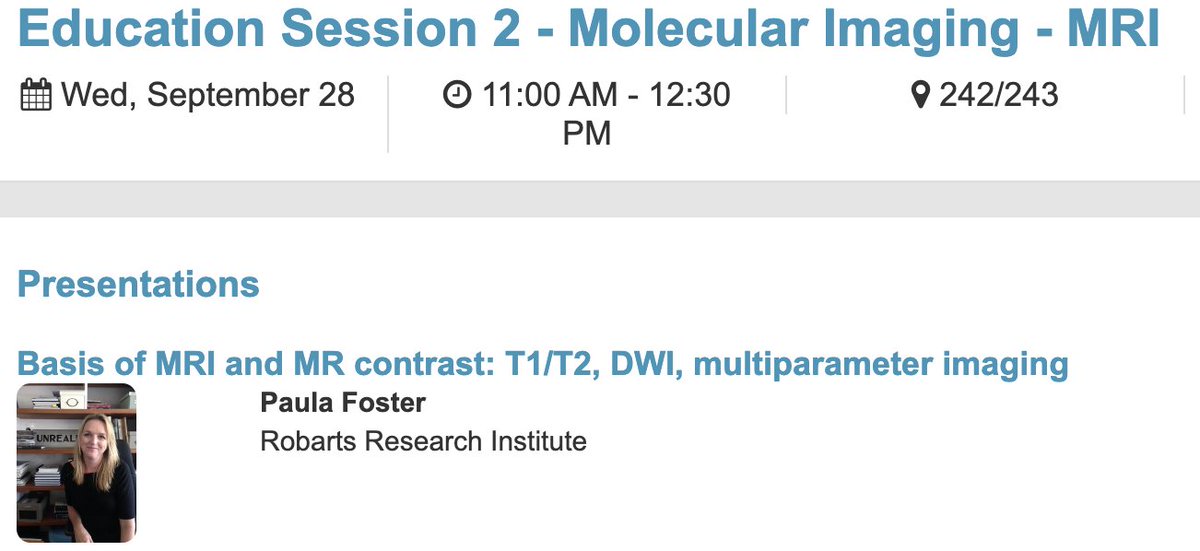 Education Session 2 - Molecular Imaging - MRI

Wed, September 28

11:00 AM - 12:30 PM

242/243

Presentations

Basis of MRI and MR contrast: T1/T2, DWI, multiparameter imaging

UNREAL

Paula Foster
Robarts Research Institute